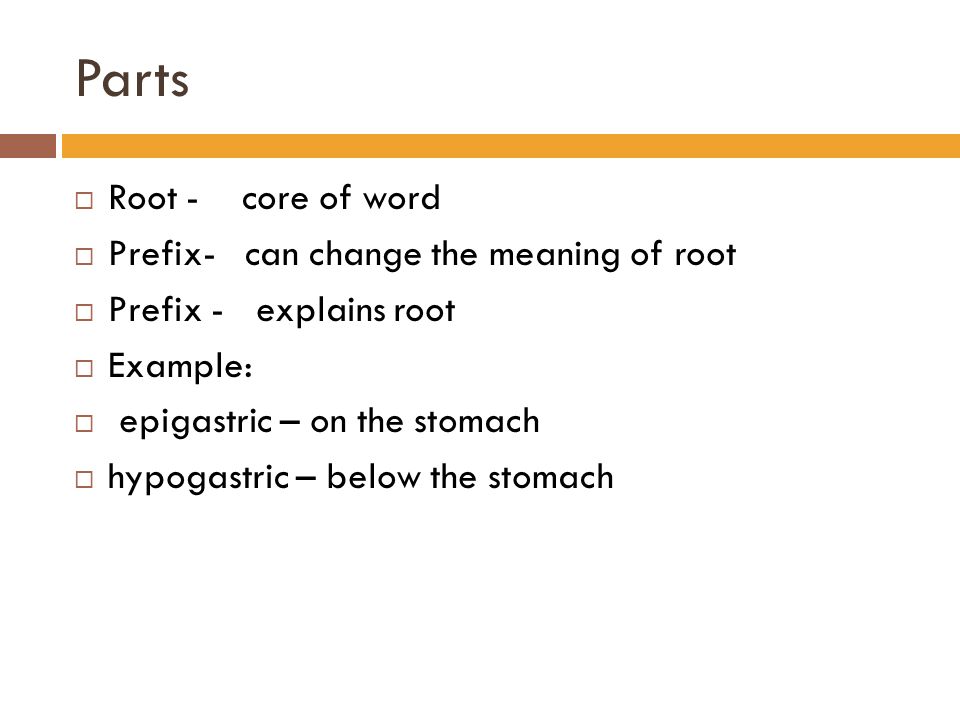 Parts

□ Root - core of word
□ Prefix- can change the meaning of root
□ Prefix - explains root
□ Example:
□ epigastric – on the stomach
□ hypogastric – below the stomach